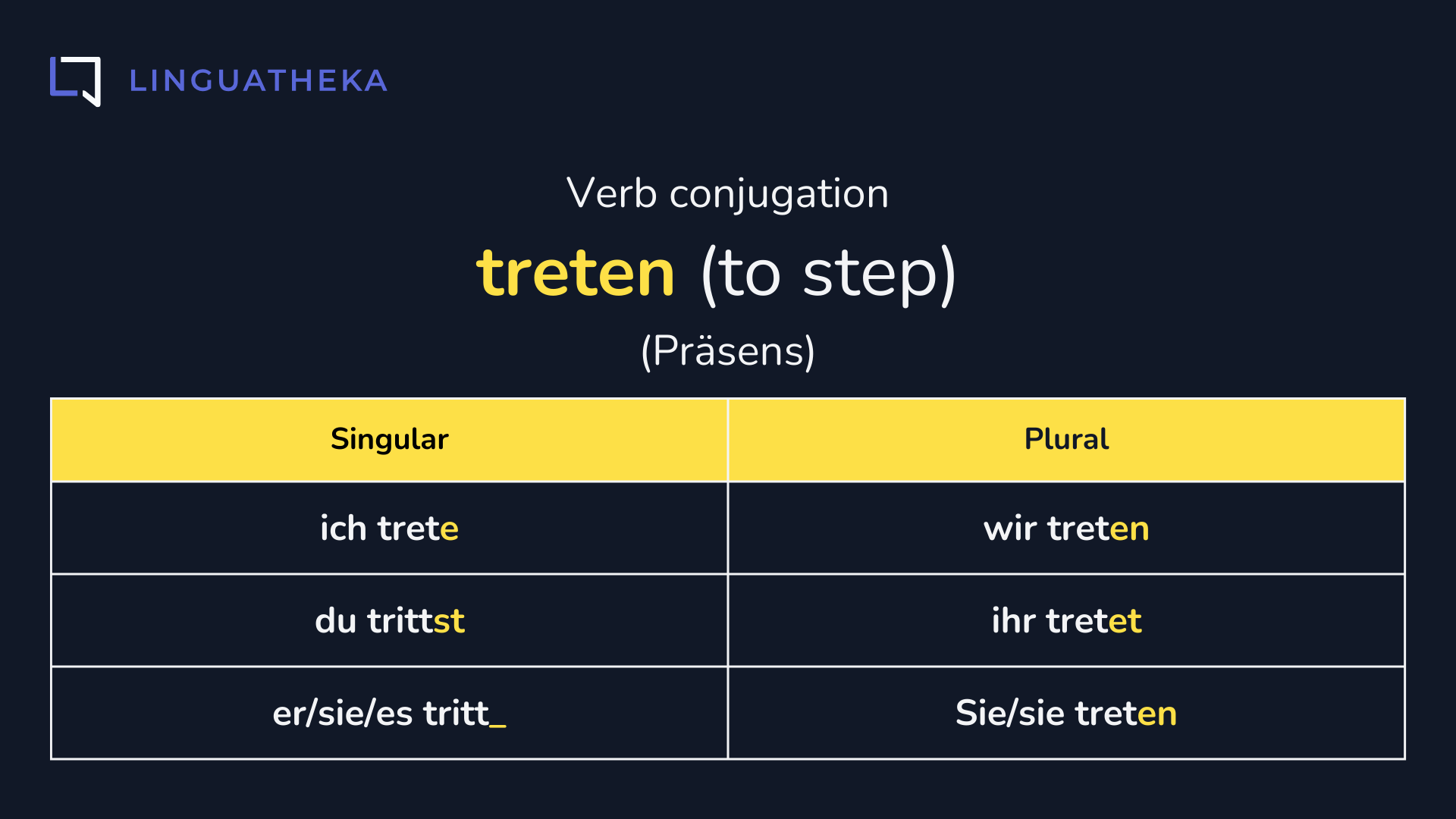 LINGUATHEKA

Verb conjugation

treten (to step)

(Präsens)

| Singular | Plural |
|---|---|
| ich trete | wir treten |
| du trittst | ihr tretet |
| er/sie/es tritt_ | Sie/sie treten |